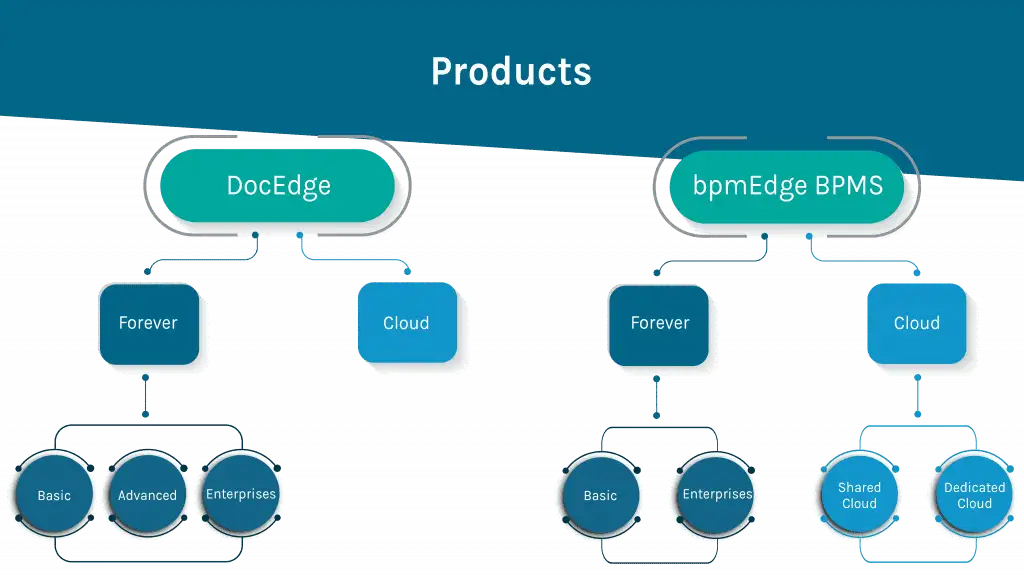 Products

DocEdge

Forever

Cloud

Basic

Advanced

Enterprises

bpmEdge BPMS

Forever

Cloud

Basic

Enterprises

Shared Cloud

Dedicated Cloud